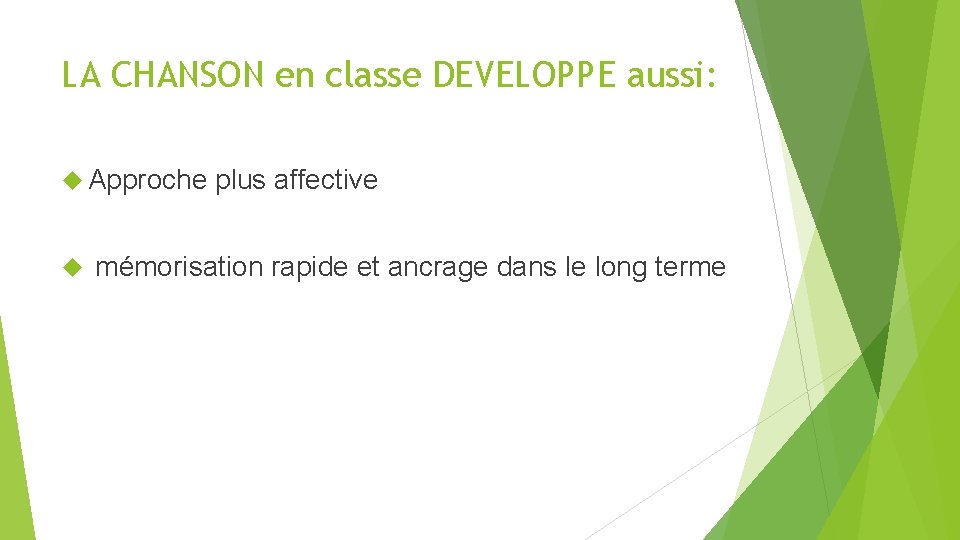 LA CHANSON en classe DEVELOPPE aussi:

Approche plus affective

mémorisation rapide et ancrage dans le long terme